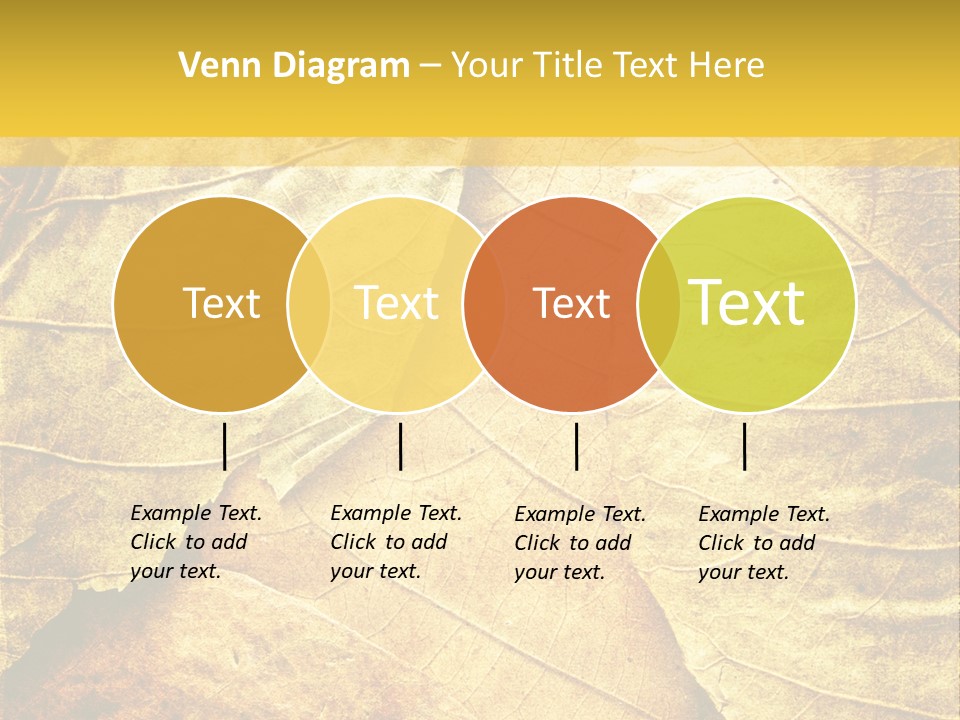 Venn Diagram – Your Title Text Here

Text

Text

Text

Text

Example Text. Click to add your text.

Example Text. Click to add your text.

Example Text. Click to add your text.

Example Text. Click to add your text.